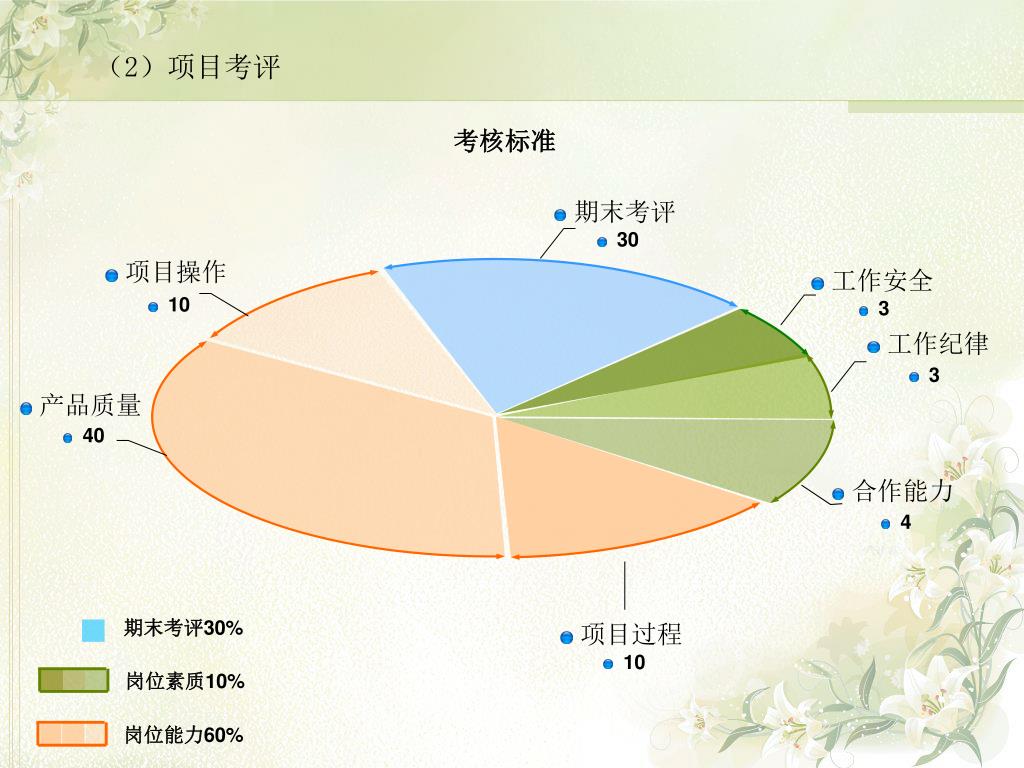 （2）项目考评

考核标准

期末考评
30

项目操作
10

工作安全
3

工作纪律
3

产品质量
40

合作能力
4

项目过程
10

期末考评30%

岗位素质10%

岗位能力60%